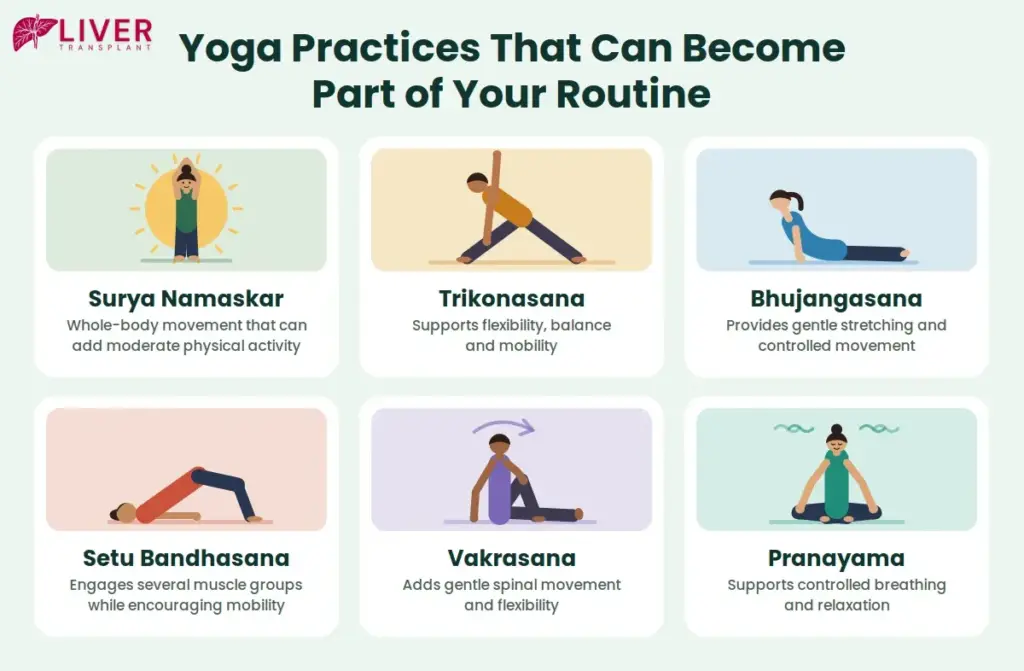 LIVER
TRANSPLANT

Yoga Practices That Can Become Part of Your Routine

Surya Namaskar
Whole-body movement that can add moderate physical activity

Trikonasana
Supports flexibility, balance and mobility

Bhujangasana
Provides gentle stretching and controlled movement

Setu Bandhasana
Engages several muscle groups while encouraging mobility

Vakrasana
Adds gentle spinal movement and flexibility

Pranayama
Supports controlled breathing and relaxation